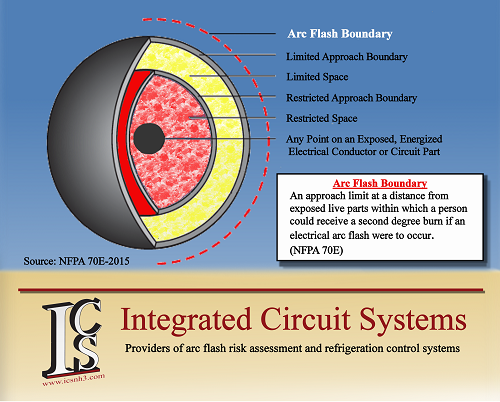 Arc Flash Boundary

Limited Approach Boundary

Limited Space

Restricted Approach Boundary

Restricted Space

Any Point on an Exposed, Energized Electrical Conductor or Circuit Part

Arc Flash Boundary
An approach limit at a distance from exposed live parts within which a person could receive a second degree burn if an electrical arc flash were to occur.
(NFPA 70E)

Source: NFPA 70E-2015

ICS

www.icsnh3.com

Integrated Circuit Systems

Providers of arc flash risk assessment and refrigeration control systems